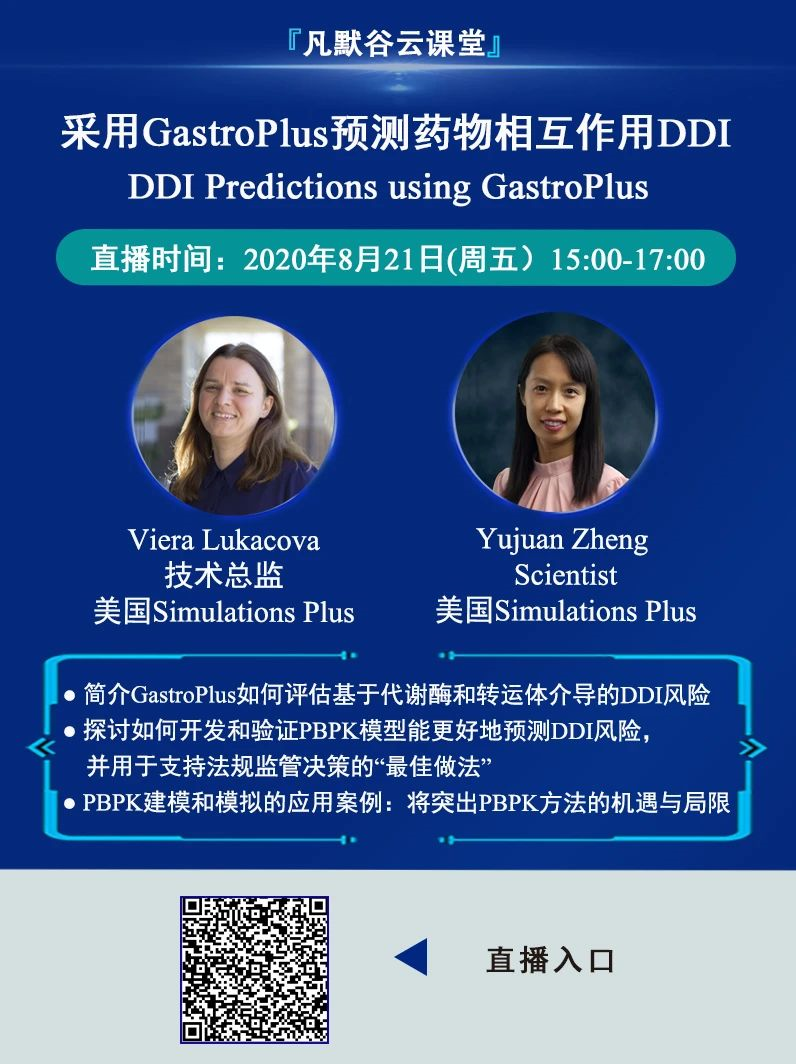 『凡默谷云课堂』

采用GastroPlus预测药物相互作用DDI
DDI Predictions using GastroPlus

直播时间：2020年8月21日(周五）15:00-17:00

Viera Lukacova
技术总监
美国Simulations Plus

Yujuan Zheng
Scientist
美国Simulations Plus

● 简介GastroPlus如何评估基于代谢酶和转运体介导的DDI风险
● 探讨如何开发和验证PBPK模型能更好地预测DDI风险，并用于支持法规监管决策的“最佳做法”
● PBPK建模和模拟的应用案例：将突出PBPK方法的机遇与局限

直播入口